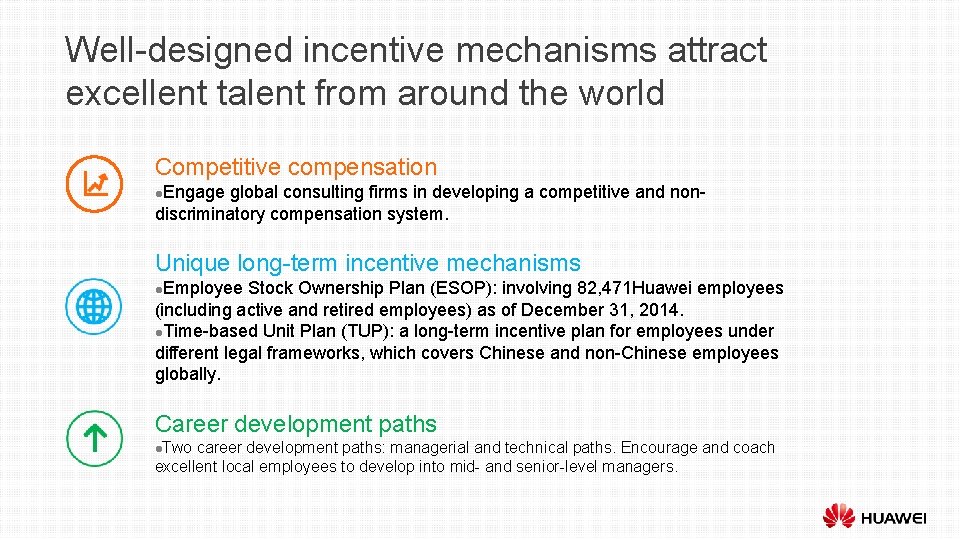 Well-designed incentive mechanisms attract excellent talent from around the world

Competitive compensation

●Engage global consulting firms in developing a competitive and non-discriminatory compensation system.

Unique long-term incentive mechanisms

●Employee Stock Ownership Plan (ESOP): involving 82,471Huawei employees (including active and retired employees) as of December 31, 2014.
●Time-based Unit Plan (TUP): a long-term incentive plan for employees under different legal frameworks, which covers Chinese and non-Chinese employees globally.

Career development paths

●Two career development paths: managerial and technical paths. Encourage and coach excellent local employees to develop into mid- and senior-level managers.

HUAWEI